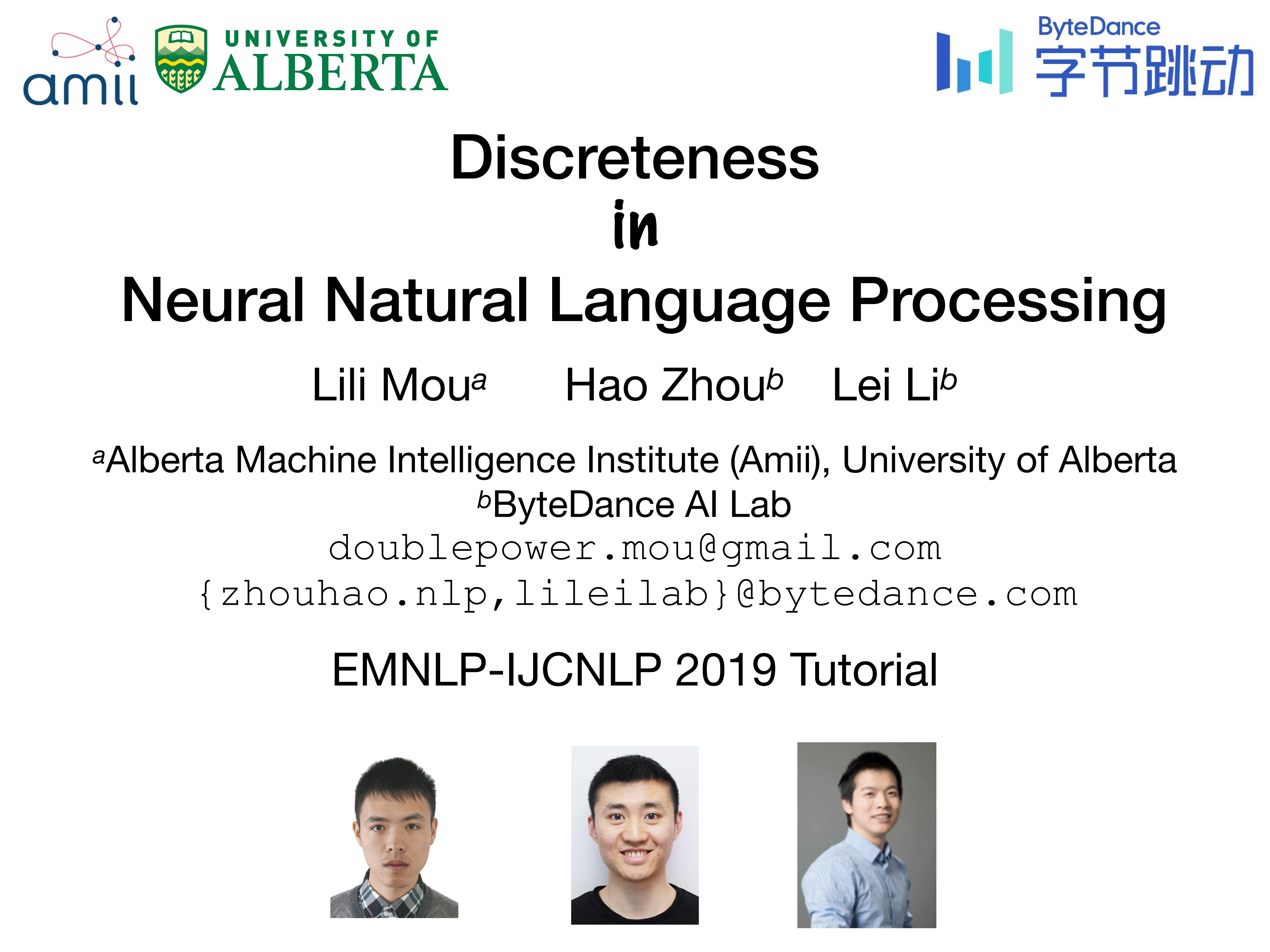 amii UNIVERSITY OF ALBERTA

ByteDance 字节跳动

Discreteness
in
Neural Natural Language Processing

Lili Mou$^a$ Hao Zhou$^b$ Lei Li$^b$

$^a$Alberta Machine Intelligence Institute (Amii), University of Alberta
$^b$ByteDance AI Lab
doublepower.mou@gmail.com
{zhouhao.nlp,lileilab}@bytedance.com

EMNLP-IJCNLP 2019 Tutorial